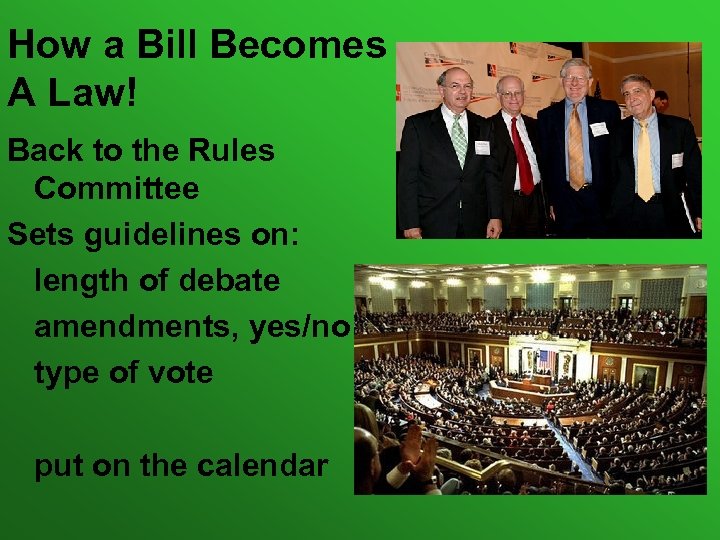 How a Bill Becomes A Law!

Back to the Rules Committee

Sets guidelines on:

length of debate

amendments, yes/no

type of vote

put on the calendar